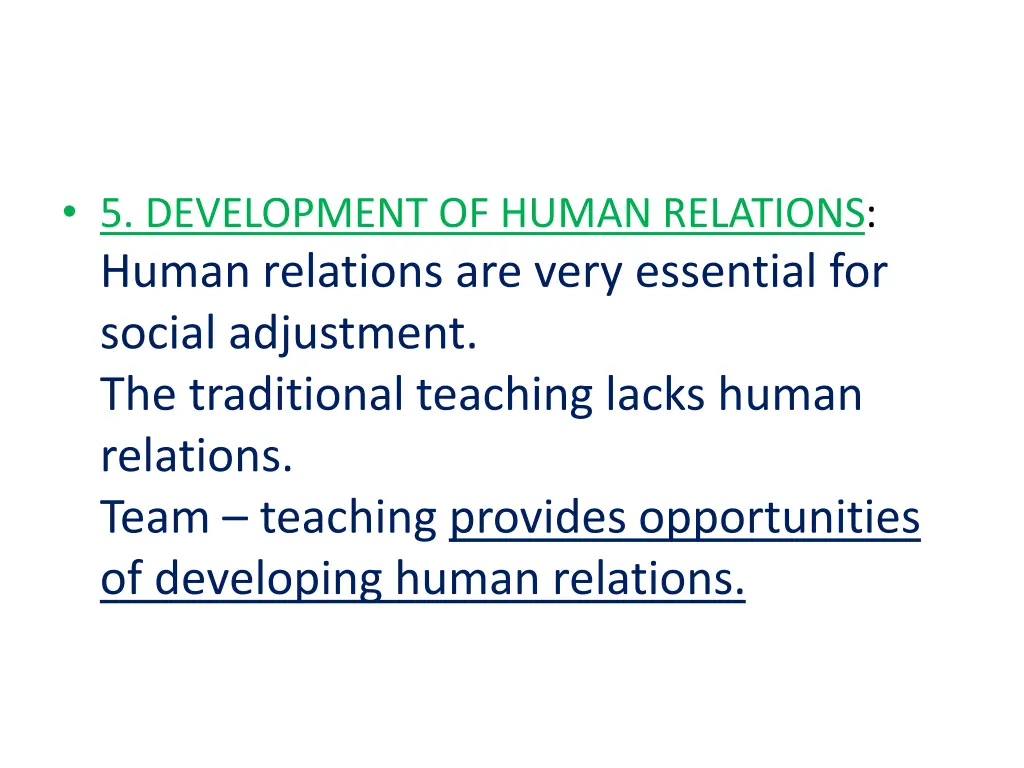 • 5. DEVELOPMENT OF HUMAN RELATIONS: Human relations are very essential for social adjustment.
The traditional teaching lacks human relations.
Team – teaching provides opportunities of developing human relations.